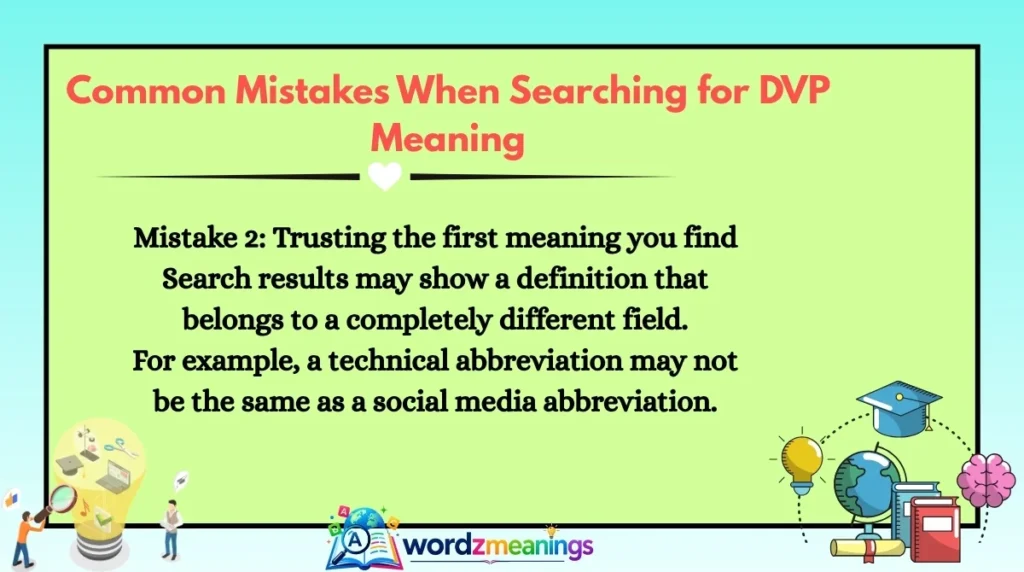 Common Mistakes When Searching for DVP Meaning

Mistake 2: Trusting the first meaning you find
Search results may show a definition that belongs to a completely different field.
For example, a technical abbreviation may not be the same as a social media abbreviation.

wordzmeanings